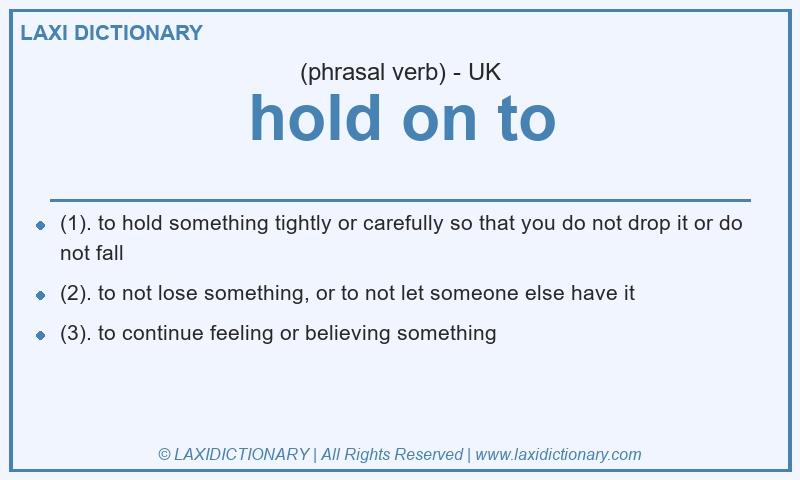 LAXI DICTIONARY

(phrasal verb) - UK

hold on to

- (1). to hold something tightly or carefully so that you do not drop it or do not fall
- (2). to not lose something, or to not let someone else have it
- (3). to continue feeling or believing something

© LAXIDICTIONARY | All Rights Reserved | www.laxidictionary.com